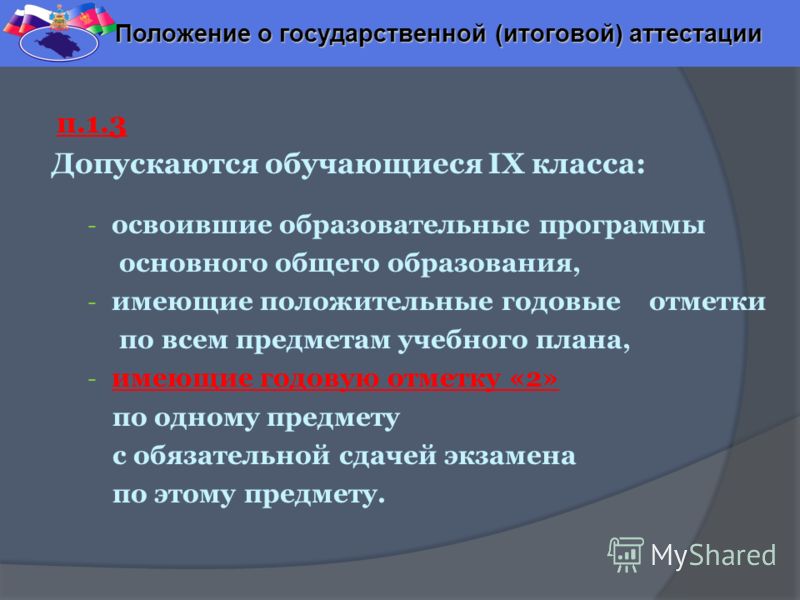 Положение о государственной (итоговой) аттестации

п.1.3
Допускаются обучающиеся IX класса:

- освоившие образовательные программы основного общего образования,
- имеющие положительные годовые отметки по всем предметам учебного плана,
- имеющие годовую отметку «2» по одному предмету с обязательной сдачей экзамена по этому предмету.

MyShared